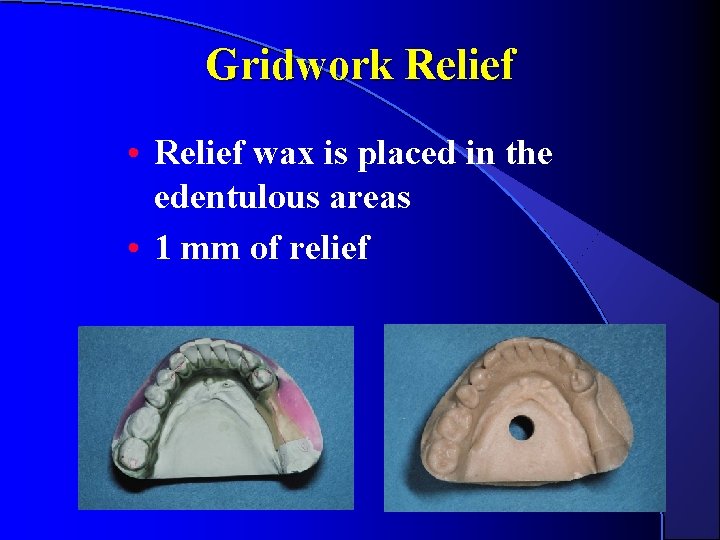 Gridwork Relief

• Relief wax is placed in the edentulous areas
• 1 mm of relief